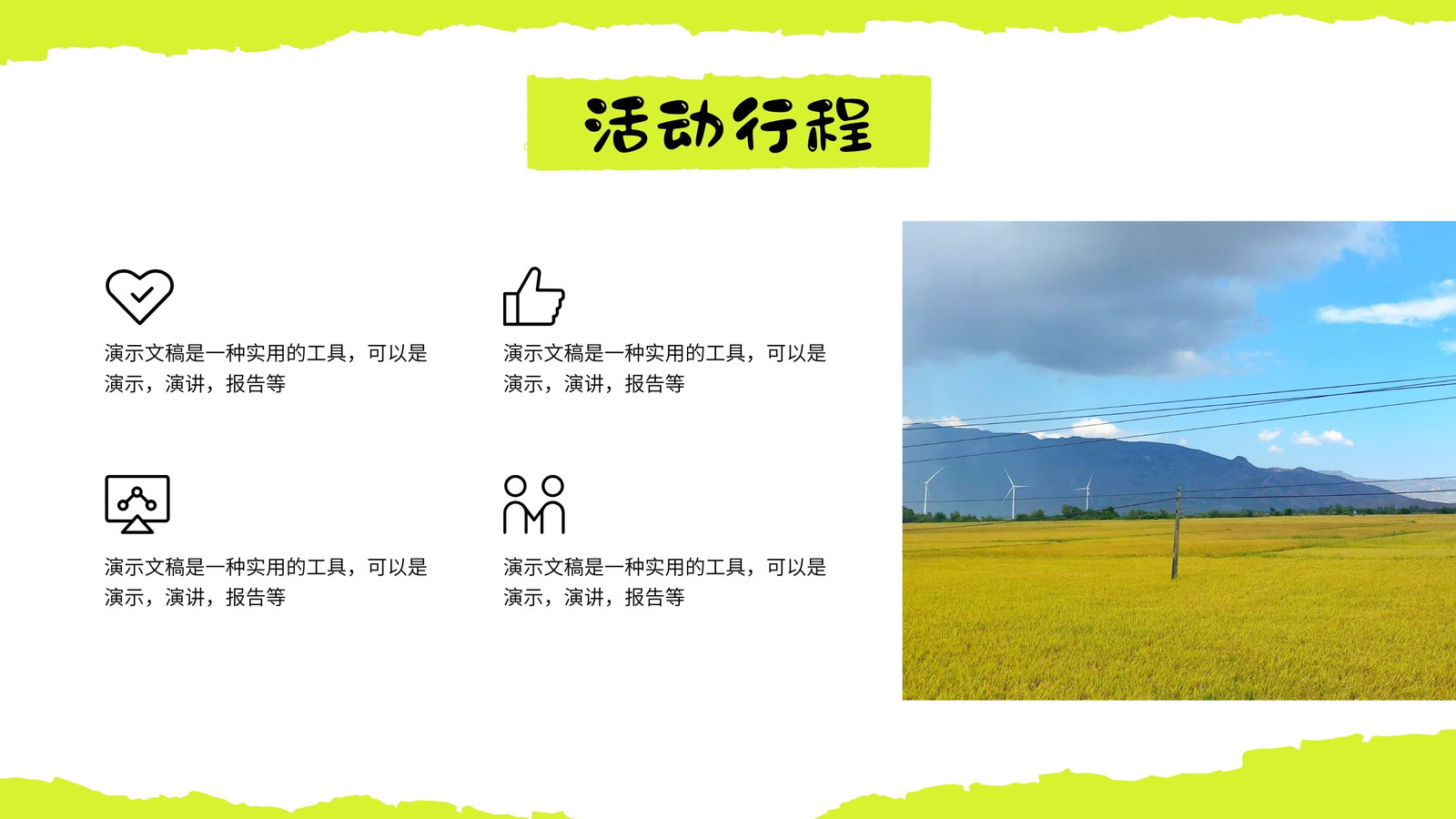 活动行程

演示文稿是一种实用的工具，可以是演示，演讲，报告等

演示文稿是一种实用的工具，可以是演示，演讲，报告等

演示文稿是一种实用的工具，可以是演示，演讲，报告等

演示文稿是一种实用的工具，可以是演示，演讲，报告等